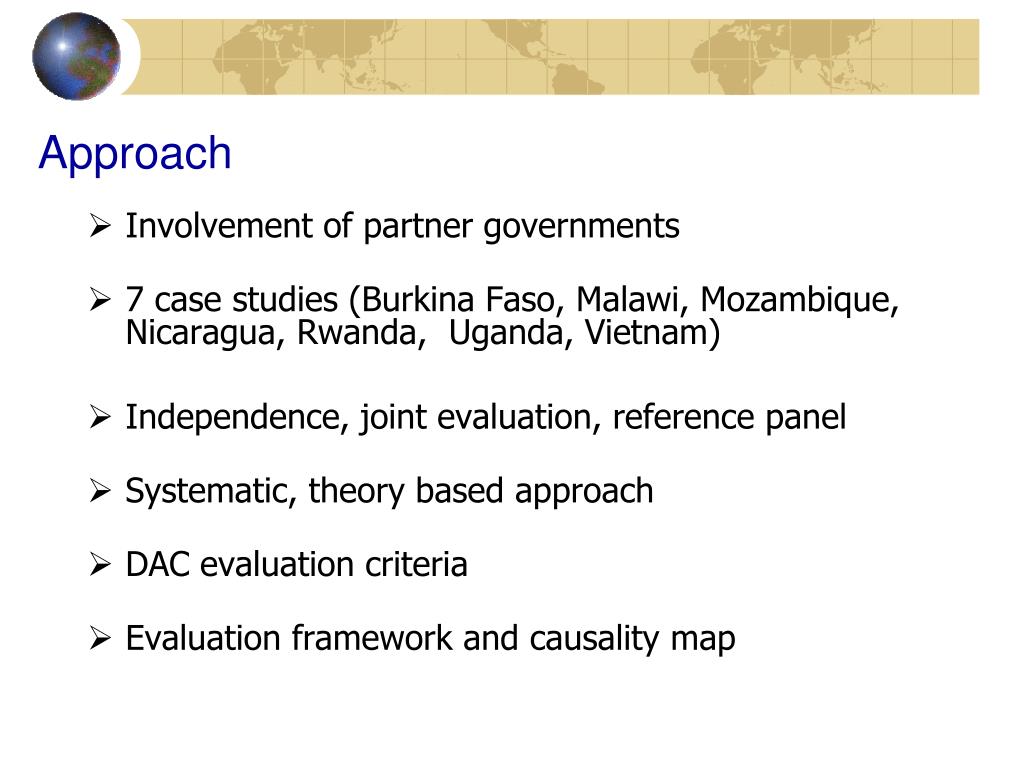 Approach

➢ Involvement of partner governments

➢ 7 case studies (Burkina Faso, Malawi, Mozambique, Nicaragua, Rwanda, Uganda, Vietnam)

➢ Independence, joint evaluation, reference panel

➢ Systematic, theory based approach

➢ DAC evaluation criteria

➢ Evaluation framework and causality map